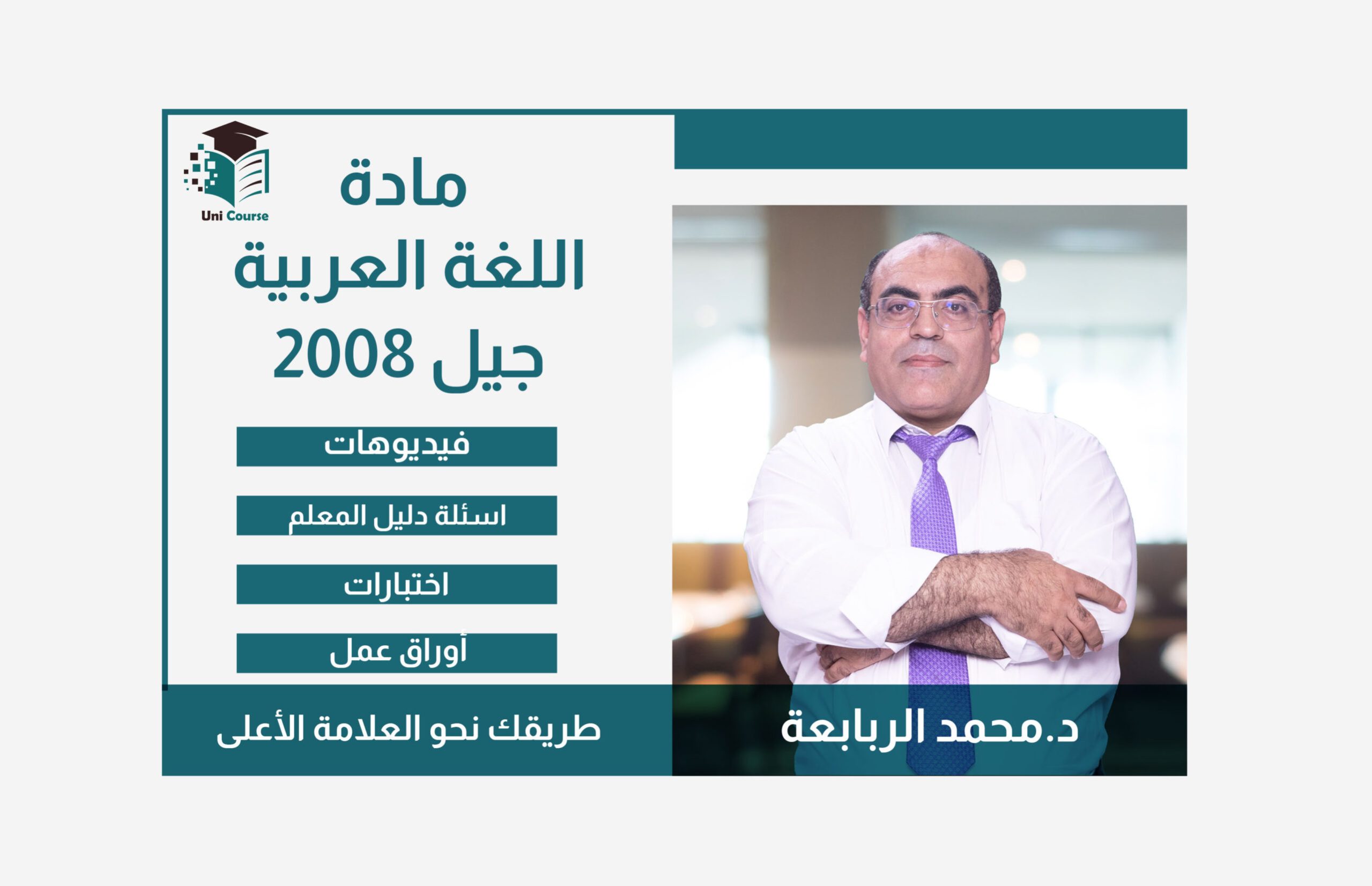 Uni Course

مادة
اللغة العربية
جيل 2008

فيديوهات

اسئلة دليل المعلم

اختبارات

أوراق عمل

د.محمد الربابعة

طريقك نحو العلامة الأعلى